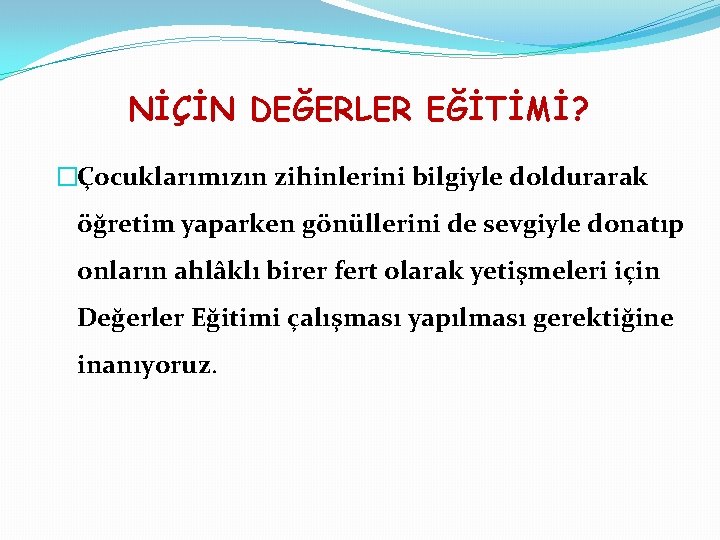 NİÇİN DEĞERLER EĞİTİMİ?

Çocuklarımızın zihinlerini bilgiyle doldurarak öğretim yaparken gönüllerini de sevgiyle donatıp onların ahlâklı birer fert olarak yetişmeleri için Değerler Eğitimi çalışması yapılması gerektiğine inanıyoruz.